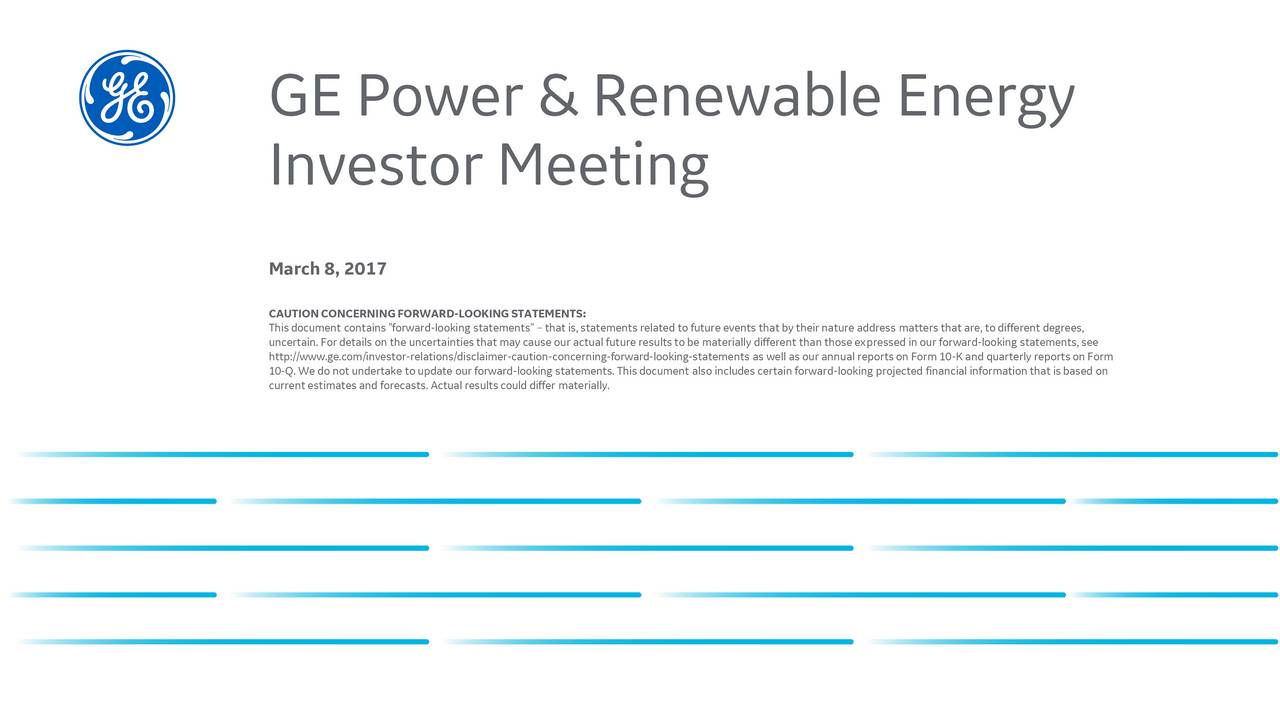 GE

GE Power & Renewable Energy Investor Meeting

March 8, 2017

CAUTION CONCERNING FORWARD-LOOKING STATEMENTS:
This document contains "forward-looking statements" – that is, statements related to future events that by their nature address matters that are, to different degrees, uncertain. For details on the uncertainties that may cause our actual future results to be materially different than those expressed in our forward-looking statements, see http://www.ge.com/investor-relations/disclaimer-caution-concerning-forward-looking-statements as well as our annual reports on Form 10-K and quarterly reports on Form 10-Q. We do not undertake to update our forward-looking statements. This document also includes certain forward-looking projected financial information that is based on current estimates and forecasts. Actual results could differ materially.